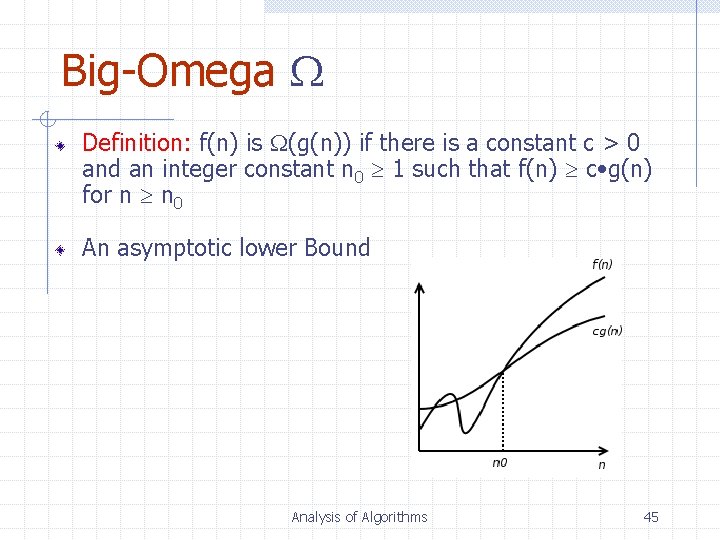 Big-Omega $\Omega$

Definition: f(n) is $\Omega$(g(n)) if there is a constant c > 0 and an integer constant $n_0 \geq 1$ such that f(n) $\geq$ c•g(n) for n $\geq n_0$

An asymptotic lower Bound

f(n)

cg(n)

n0

n

Analysis of Algorithms

45